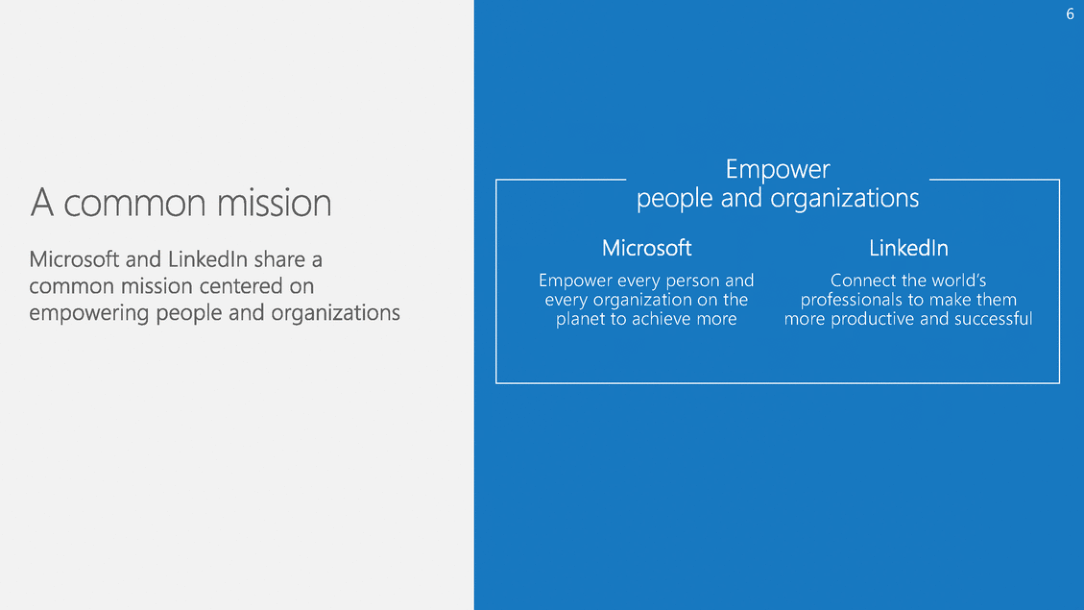 6

A common mission

Microsoft and LinkedIn share a common mission centered on empowering people and organizations

Empower
people and organizations

Microsoft

Empower every person and every organization on the planet to achieve more

LinkedIn

Connect the world's professionals to make them more productive and successful